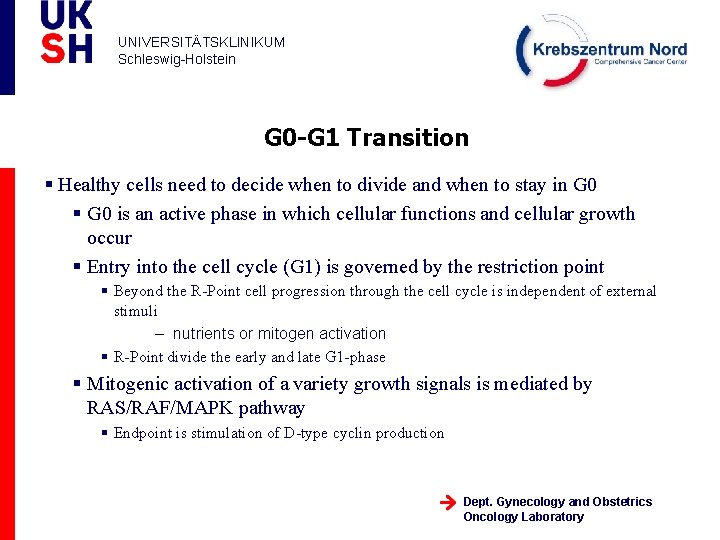 UK
SH
UNIVERSITÄTSKLINIKUM
Schleswig-Holstein

Krebszentrum Nord
Comprehensive Cancer Center

G0-G1 Transition

▪ Healthy cells need to decide when to divide and when to stay in G0
▪ G0 is an active phase in which cellular functions and cellular growth occur
▪ Entry into the cell cycle (G1) is governed by the restriction point
▪ Beyond the R-Point cell progression through the cell cycle is independent of external stimuli
– nutrients or mitogen activation
▪ R-Point divide the early and late G1-phase
▪ Mitogenic activation of a variety growth signals is mediated by RAS/RAF/MAPK pathway
▪ Endpoint is stimulation of D-type cyclin production

Dept. Gynecology and Obstetrics
Oncology Laboratory